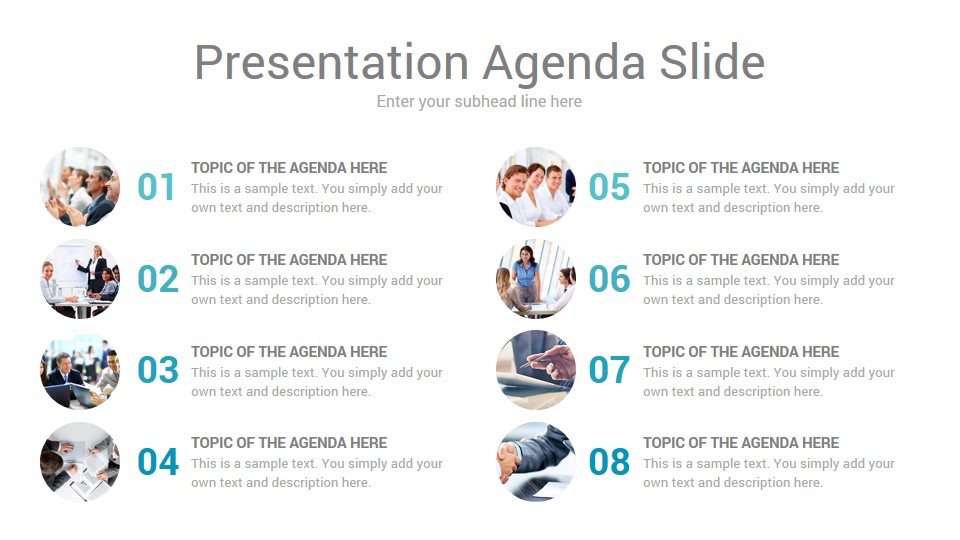 Presentation Agenda Slide

Enter your subhead line here

01 TOPIC OF THE AGENDA HERE
This is a sample text. You simply add your own text and description here.

02 TOPIC OF THE AGENDA HERE
This is a sample text. You simply add your own text and description here.

03 TOPIC OF THE AGENDA HERE
This is a sample text. You simply add your own text and description here.

04 TOPIC OF THE AGENDA HERE
This is a sample text. You simply add your own text and description here.

05 TOPIC OF THE AGENDA HERE
This is a sample text. You simply add your own text and description here.

06 TOPIC OF THE AGENDA HERE
This is a sample text. You simply add your own text and description here.

07 TOPIC OF THE AGENDA HERE
This is a sample text. You simply add your own text and description here.

08 TOPIC OF THE AGENDA HERE
This is a sample text. You simply add your own text and description here.